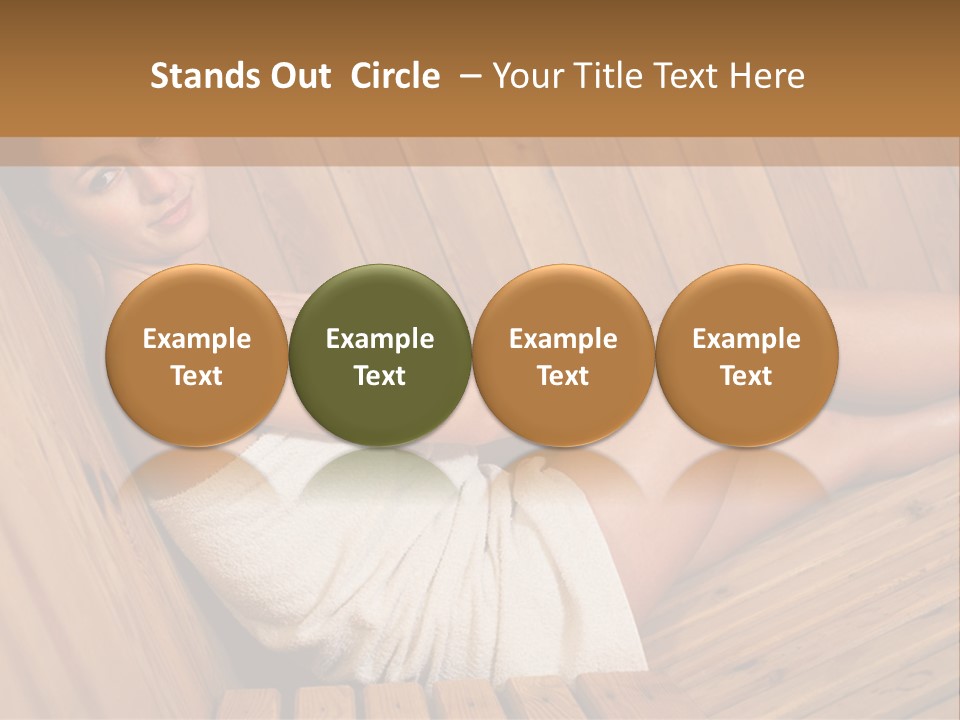 Stands Out Circle – Your Title Text Here

Example Text

Example Text

Example Text

Example Text